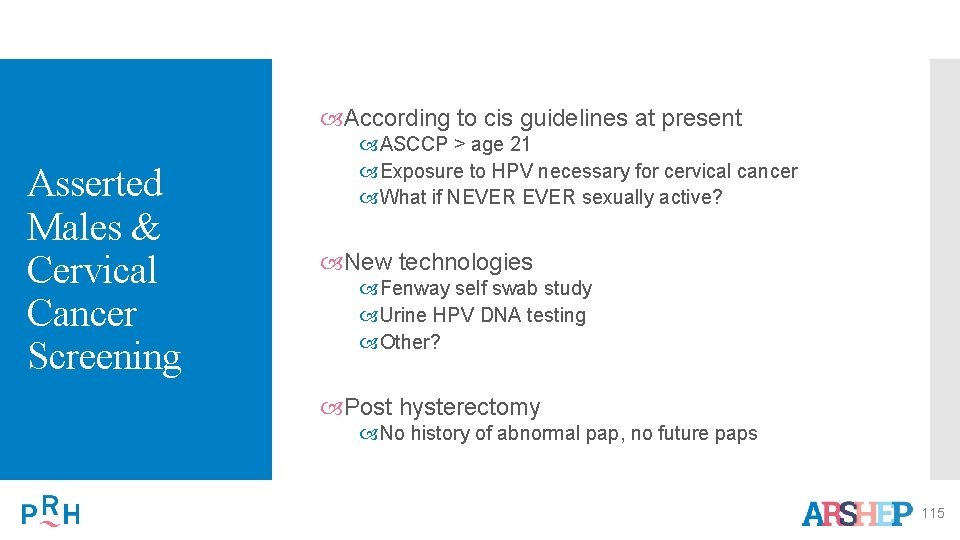 Asserted Males & Cervical Cancer Screening

According to cis guidelines at present

ASCCP > age 21

Exposure to HPV necessary for cervical cancer

What if NEVER EVER sexually active?

New technologies

Fenway self swab study

Urine HPV DNA testing

Other?

Post hysterectomy

No history of abnormal pap, no future paps

PRH

ARSHEP

115